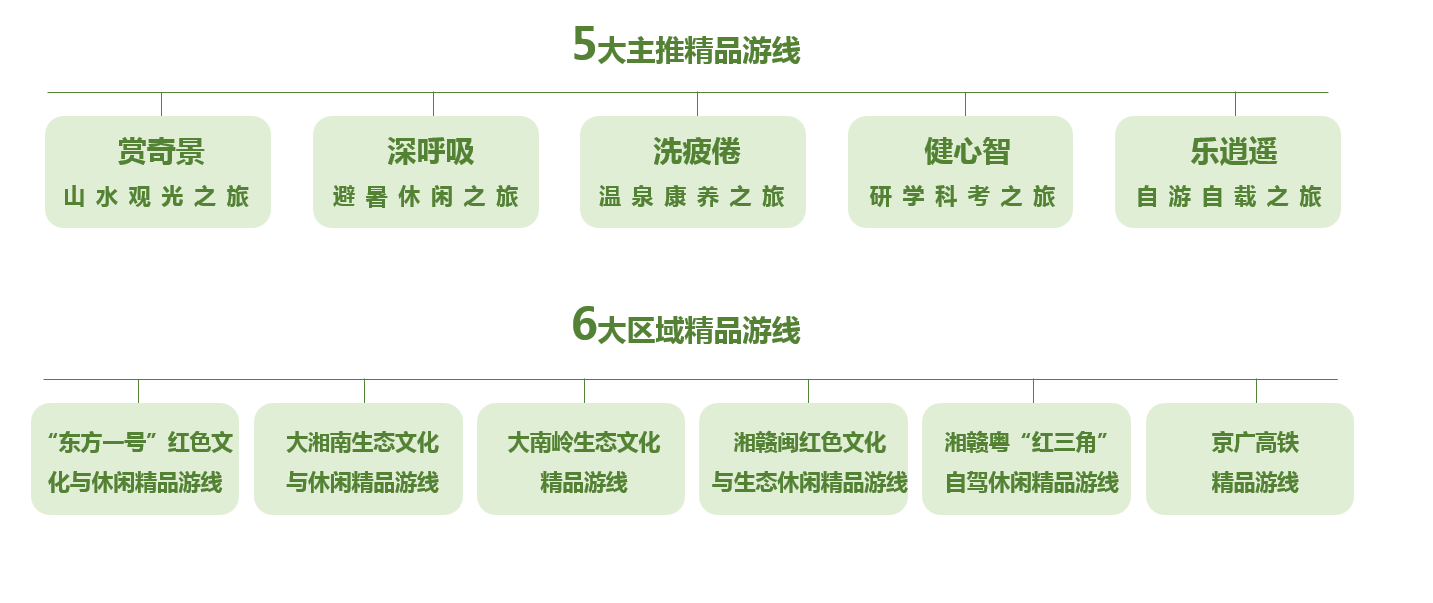 5大主推精品游线

赏奇景
山水观光之旅

深呼吸
避暑休闲之旅

洗疲倦
温泉康养之旅

健心智
研学科考之旅

乐逍遥
自游自载之旅

6大区域精品游线

“东方一号”红色文化与休闲精品游线

大湘南生态文化与休闲精品游线

大南岭生态文化精品游线

湘赣闽红色文化与生态休闲精品游线

湘赣粤“红三角”自驾休闲精品游线

京广高铁精品游线